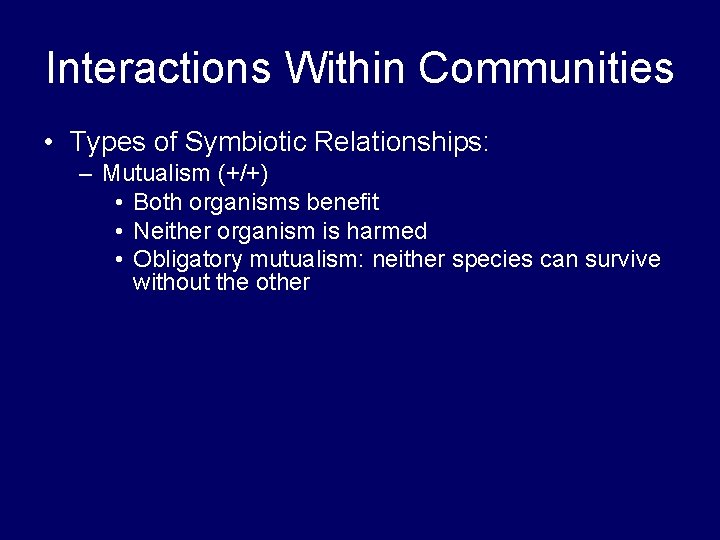 Interactions Within Communities

• Types of Symbiotic Relationships:
– Mutualism (+/+)
• Both organisms benefit
• Neither organism is harmed
• Obligatory mutualism: neither species can survive without the other